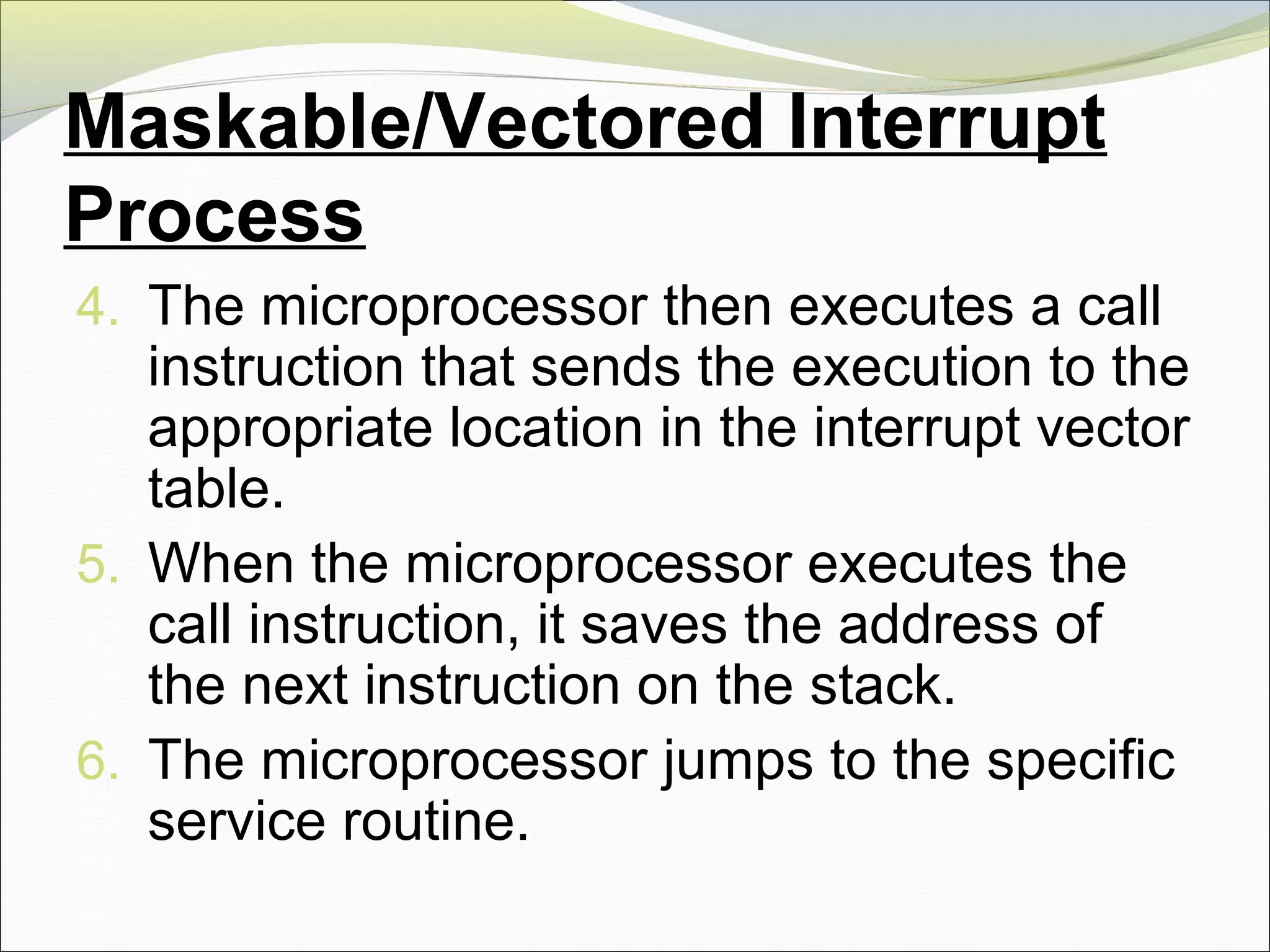 Maskable/Vectored Interrupt Process

4. The microprocessor then executes a call instruction that sends the execution to the appropriate location in the interrupt vector table.

5. When the microprocessor executes the call instruction, it saves the address of the next instruction on the stack.

6. The microprocessor jumps to the specific service routine.